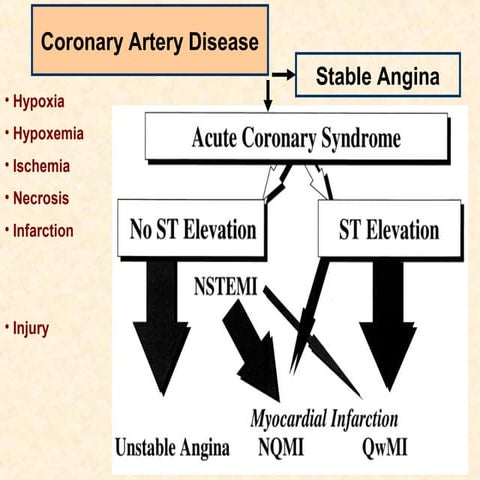 Coronary Artery Disease

Stable Angina

• Hypoxia
• Hypoxemia
• Ischemia
• Necrosis
• Infarction

• Injury

Acute Coronary Syndrome

No ST Elevation

ST Elevation

NSTEMI

Myocardial Infarction

Unstable Angina

NQMI

QwMI